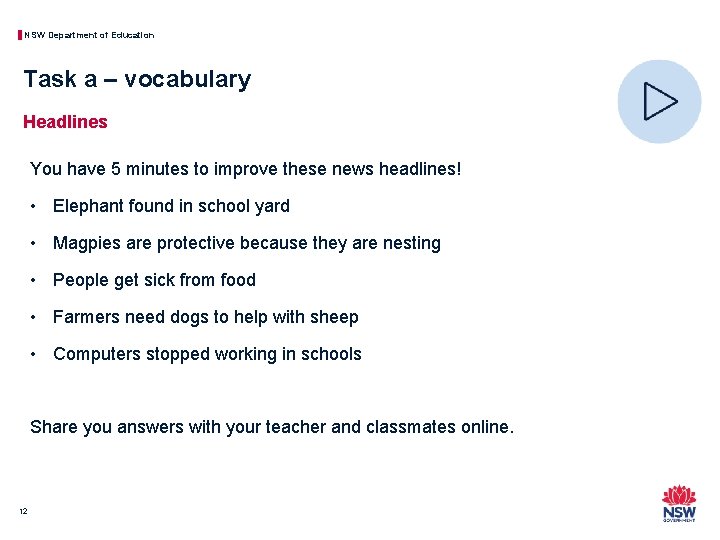 NSW Department of Education

Task a – vocabulary

Headlines

You have 5 minutes to improve these news headlines!

• Elephant found in school yard
• Magpies are protective because they are nesting
• People get sick from food
• Farmers need dogs to help with sheep
• Computers stopped working in schools

Share you answers with your teacher and classmates online.

12

NSW GOVERNMENT